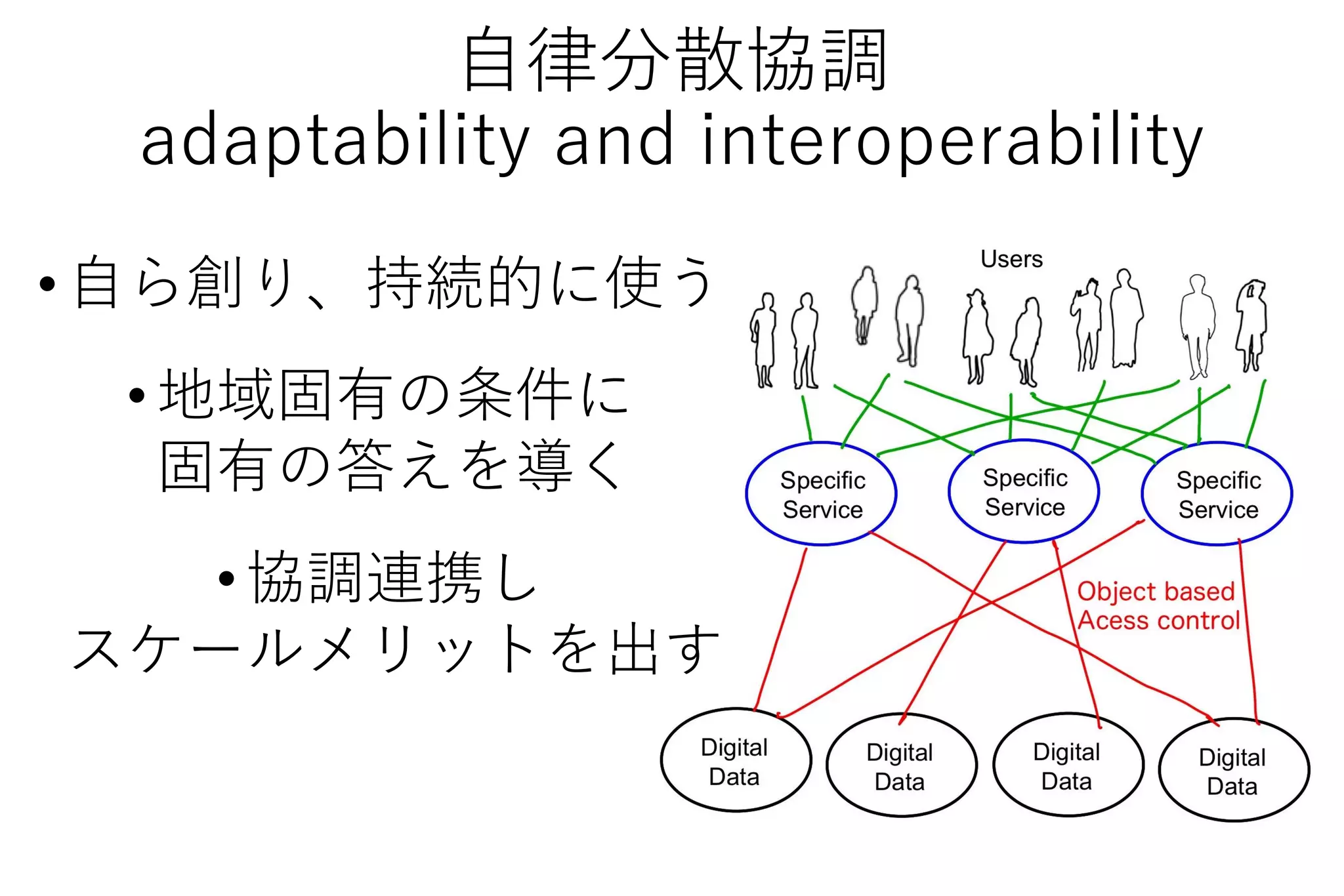 自律分散協調
adaptability and interoperability

• 自ら創り、持続的に使う

• 地域固有の条件に
固有の答えを導く

• 協調連携し
スケールメリットを出す

Users

Specific Service

Specific Service

Specific Service

Object based Acess control

Digital Data

Digital Data

Digital Data

Digital Data